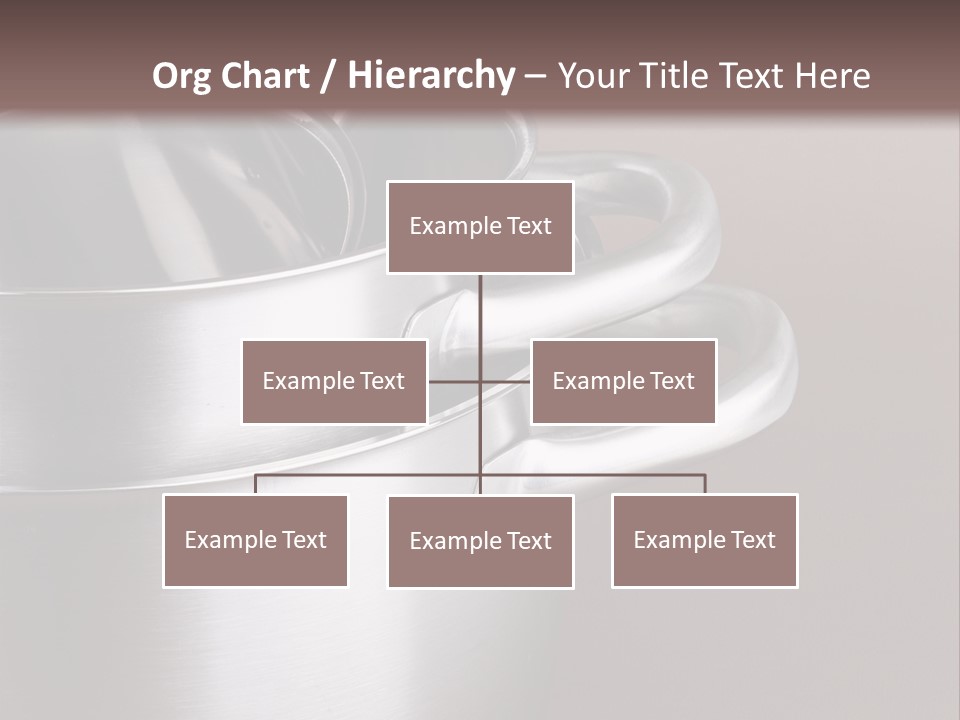 Org Chart / Hierarchy – Your Title Text Here

Example Text

Example Text

Example Text

Example Text

Example Text

Example Text